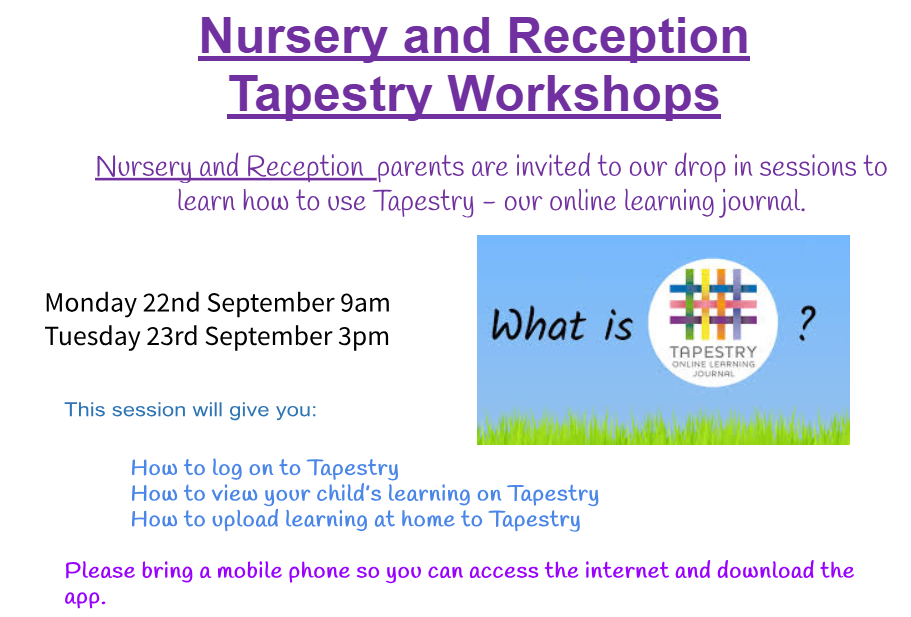 Nursery and Reception Tapestry Workshops

Nursery and Reception parents are invited to our drop in sessions to learn how to use Tapestry – our online learning journal.

Monday 22nd September 9am
Tuesday 23rd September 3pm

What is

TAPESTRY
ONLINE LEARNING
JOURNAL

?

This session will give you:

How to log on to Tapestry
How to view your child's learning on Tapestry
How to upload learning at home to Tapestry

Please bring a mobile phone so you can access the internet and download the app.